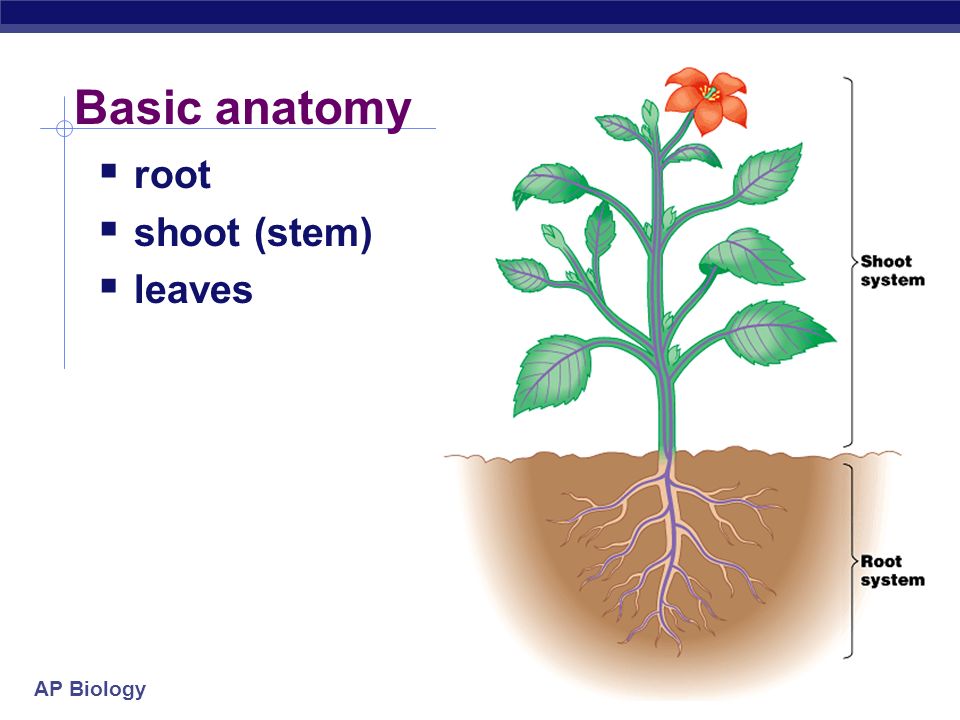 Basic anatomy

- root
- shoot (stem)
- leaves

Shoot system

Root system

AP Biology